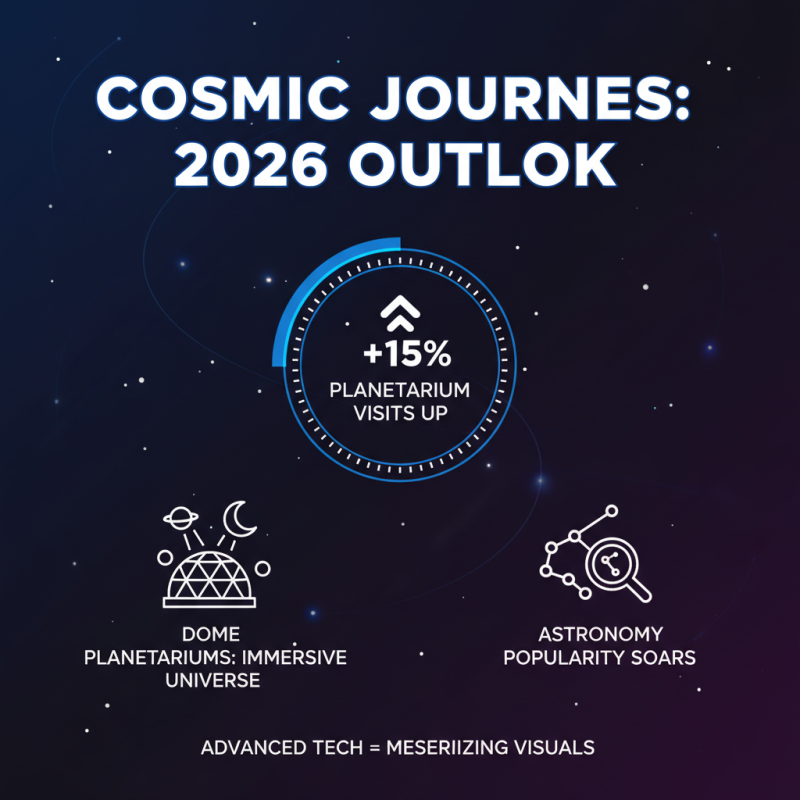 COSMIC JOURNES: 2026 OUTLOK

+15%
PLANETARIUM VISITS UP

DOME PLANETARIUMS: IMMERSIVE UNIVERSE

ASTRONOMY POPULARITY SOARS

ADVANCED TECH = MESERIIZING VISUALS